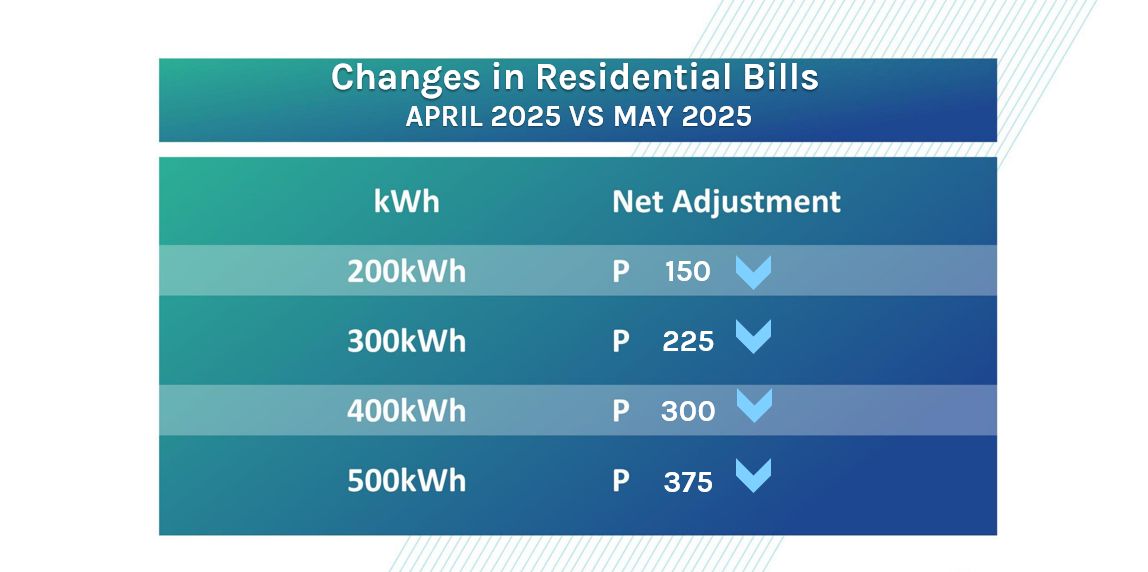 Changes in Residential Bills
APRIL 2025 VS MAY 2025

| kWh | Net Adjustment |
|---|---|
| 200kWh | P 150 |
| 300kWh | P 225 |
| 400kWh | P 300 |
| 500kWh | P 375 |